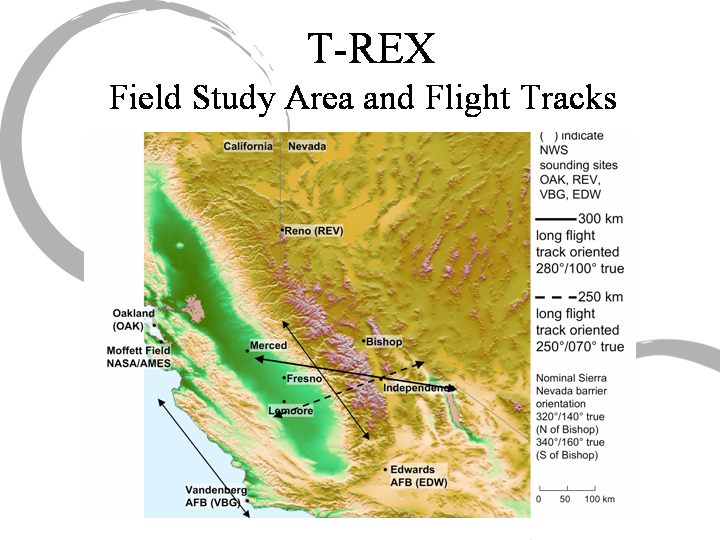 T-REX
Field Study Area and Flight Tracks

California Nevada

Reno (REV)

Oakland (OAK)

Moffett Field NASA/AMES

Merced

Bishop

Fresno

Independence

Lemoore

Edwards AFB (EDW)

Vandenberg AFB (VBG)

( ) indicate NWS sounding sites OAK, REV, VBG, EDW

300 km long flight track oriented 280°/100° true

250 km long flight track oriented 250°/070° true

Nominal Sierra Nevada barrier orientation 320°/140° true (N of Bishop) 340°/160° true (S of Bishop)

0 50 100 km